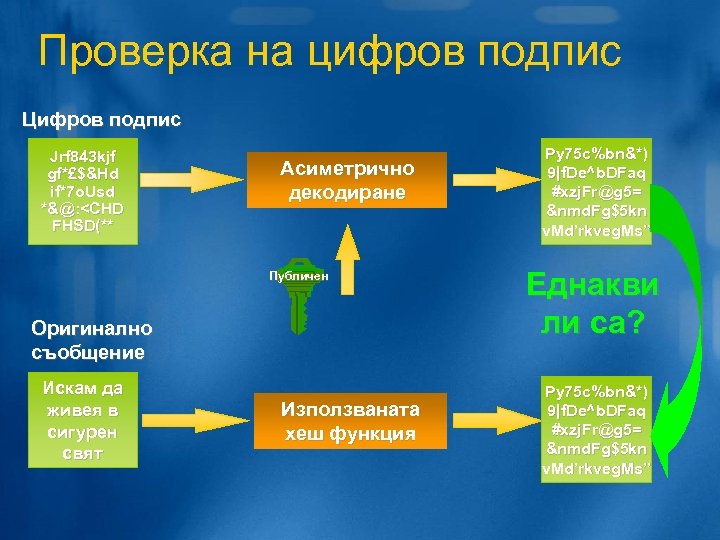 Проверка на цифров подпис

Цифров подпис

Jrf843kjf
gf*£$&Hd
if*7oUsd
*&@:<CHD
FHSD(**

Асиметрично декодиране

Py75c%bn&*)
9|fDe^bDFaq
#xzjFr@g5=
&nmdFg$5kn
vMd'rkvegMs"

Публичен

Еднакви ли са?

Оригинално съобщение

Искам да живея в сигурен свят

Използваната хеш функция

Py75c%bn&*)
9|fDe^bDFaq
#xzjFr@g5=
&nmdFg$5kn
vMd'rkvegMs"